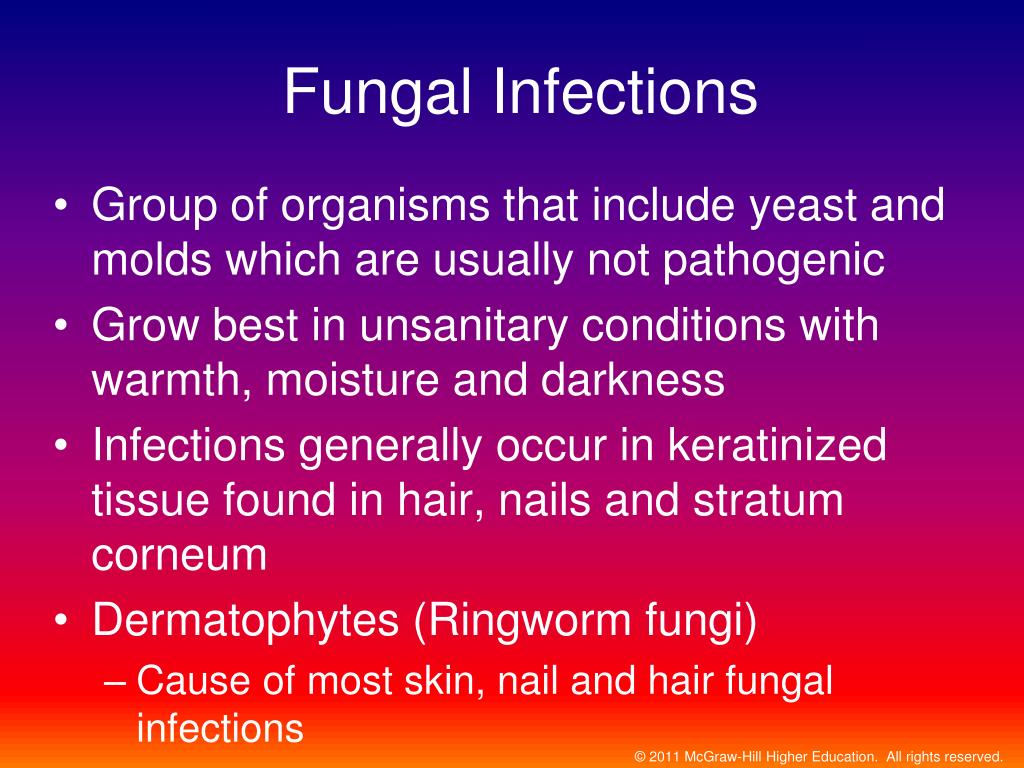 Fungal Infections

• Group of organisms that include yeast and molds which are usually not pathogenic
• Grow best in unsanitary conditions with warmth, moisture and darkness
• Infections generally occur in keratinized tissue found in hair, nails and stratum corneum
• Dermatophytes (Ringworm fungi)
– Cause of most skin, nail and hair fungal infections

© 2011 McGraw-Hill Higher Education. All rights reserved.